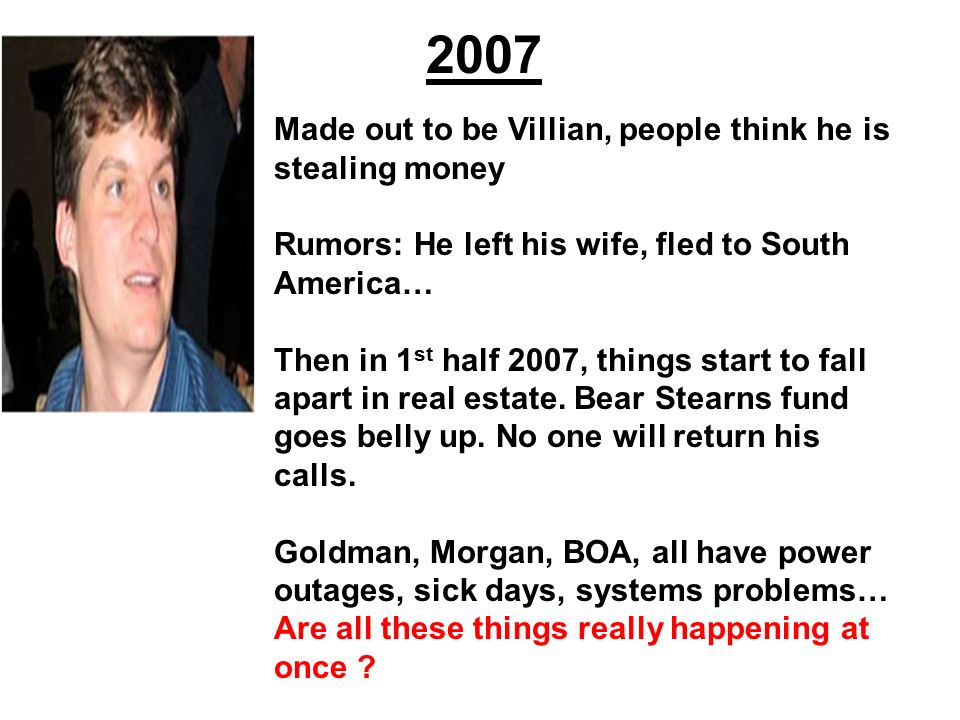 2007

Made out to be Villian, people think he is stealing money

Rumors: He left his wife, fled to South America…

Then in 1$^{st}$ half 2007, things start to fall apart in real estate. Bear Stearns fund goes belly up. No one will return his calls.

Goldman, Morgan, BOA, all have power outages, sick days, systems problems… Are all these things really happening at once ?